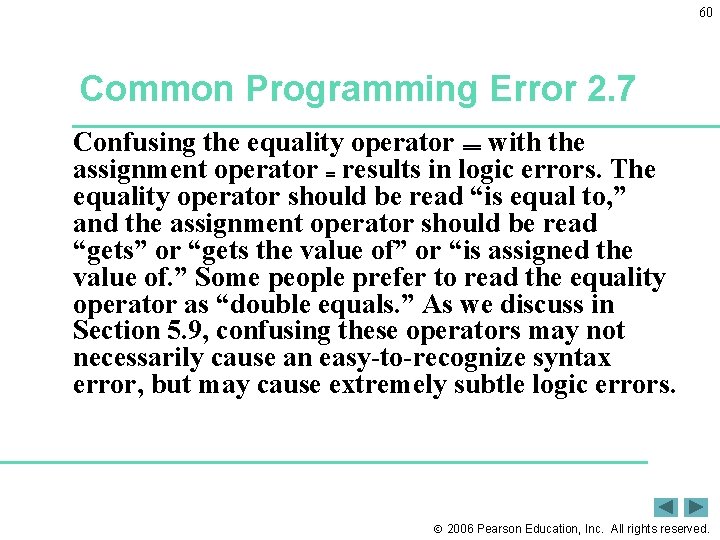 60

Common Programming Error 2.7

Confusing the equality operator == with the assignment operator = results in logic errors. The equality operator should be read “is equal to,” and the assignment operator should be read “gets” or “gets the value of” or “is assigned the value of.” Some people prefer to read the equality operator as “double equals.” As we discuss in Section 5.9, confusing these operators may not necessarily cause an easy-to-recognize syntax error, but may cause extremely subtle logic errors.

© 2006 Pearson Education, Inc. All rights reserved.